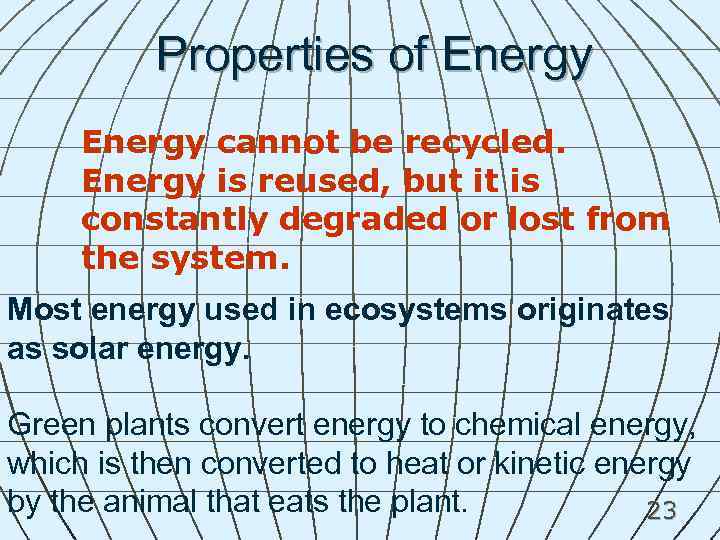 Properties of Energy

Energy cannot be recycled. Energy is reused, but it is constantly degraded or lost from the system.

Most energy used in ecosystems originates as solar energy.

Green plants convert energy to chemical energy, which is then converted to heat or kinetic energy by the animal that eats the plant.

23